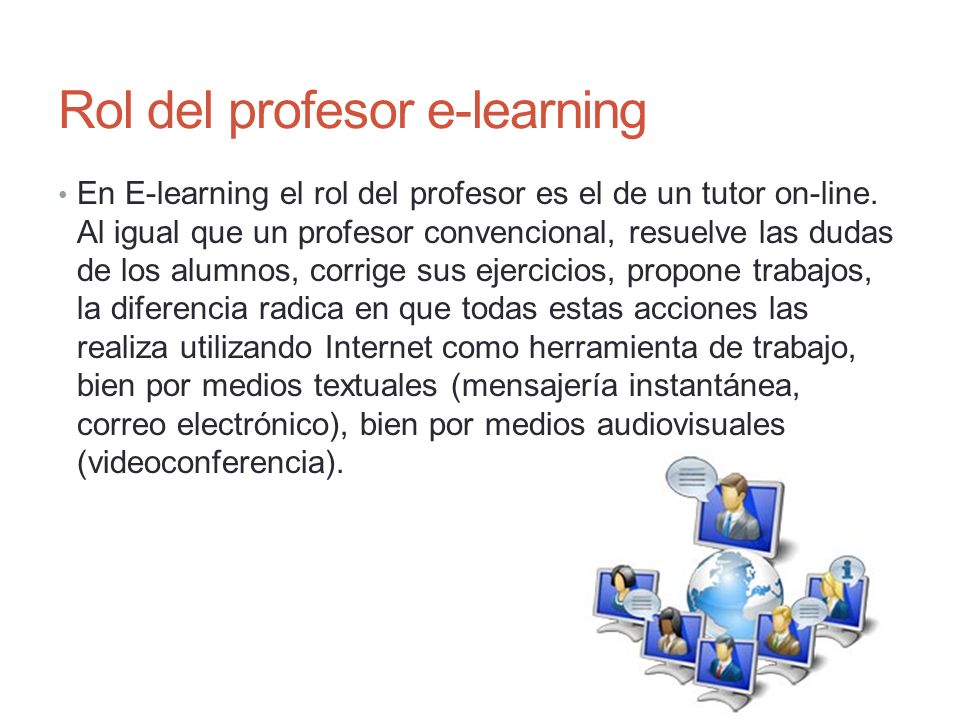 Rol del profesor e-learning

• En E-learning el rol del profesor es el de un tutor on-line. Al igual que un profesor convencional, resuelve las dudas de los alumnos, corrige sus ejercicios, propone trabajos, la diferencia radica en que todas estas acciones las realiza utilizando Internet como herramienta de trabajo, bien por medios textuales (mensajería instantánea, correo electrónico), bien por medios audiovisuales (videoconferencia).